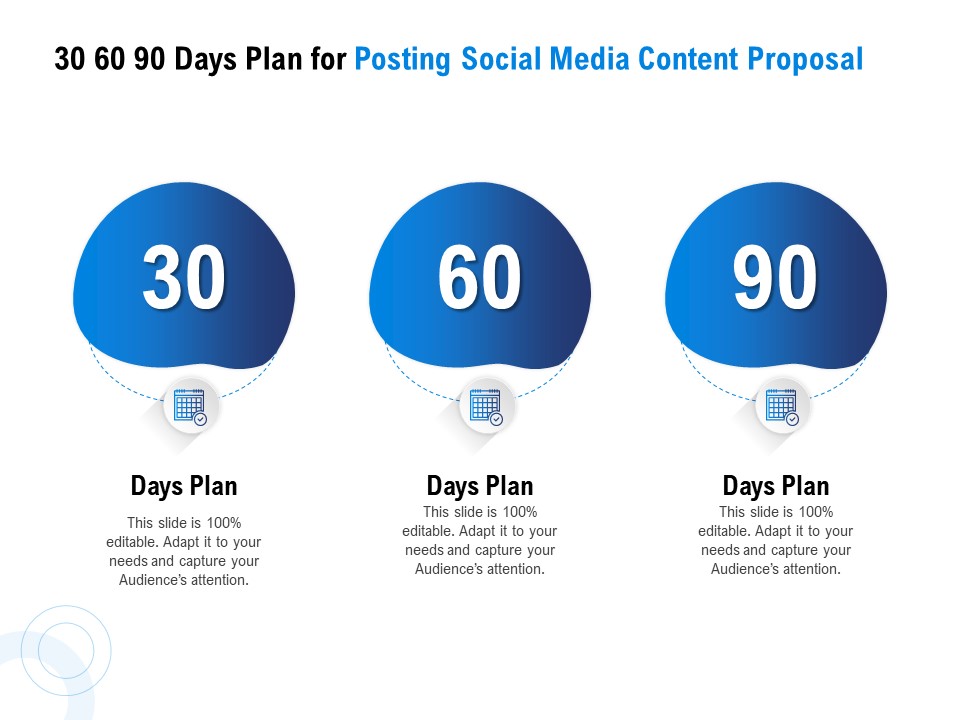 30 60 90 Days Plan for Posting Social Media Content Proposal

30

Days Plan

This slide is 100% editable. Adapt it to your needs and capture your Audience's attention.

60

Days Plan

This slide is 100% editable. Adapt it to your needs and capture your Audience's attention.

90

Days Plan

This slide is 100% editable. Adapt it to your needs and capture your Audience's attention.